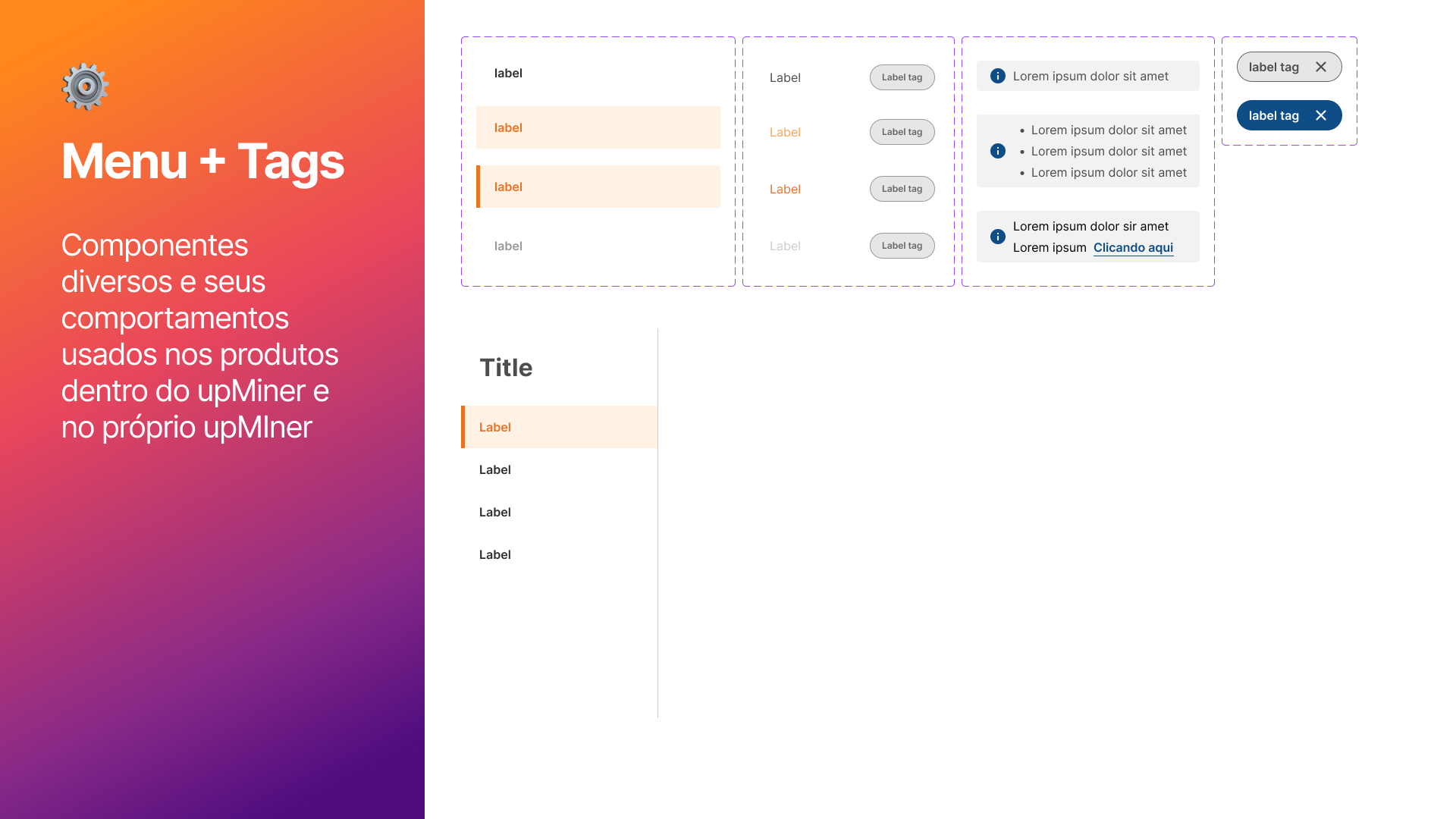 Menu + Tags

Componentes diversos e seus comportamentos usados nos produtos dentro do upMiner e no próprio upMIner

label

label

label

label

Label Label tag

Label Label tag

Label Label tag

Label Label tag

Lorem ipsum dolor sit amet

- Lorem ipsum dolor sit amet
- Lorem ipsum dolor sit amet
- Lorem ipsum dolor sit amet

Lorem ipsum dolor sir amet
Lorem ipsum Clicando aqui

label tag

label tag

Title

Label

Label

Label

Label